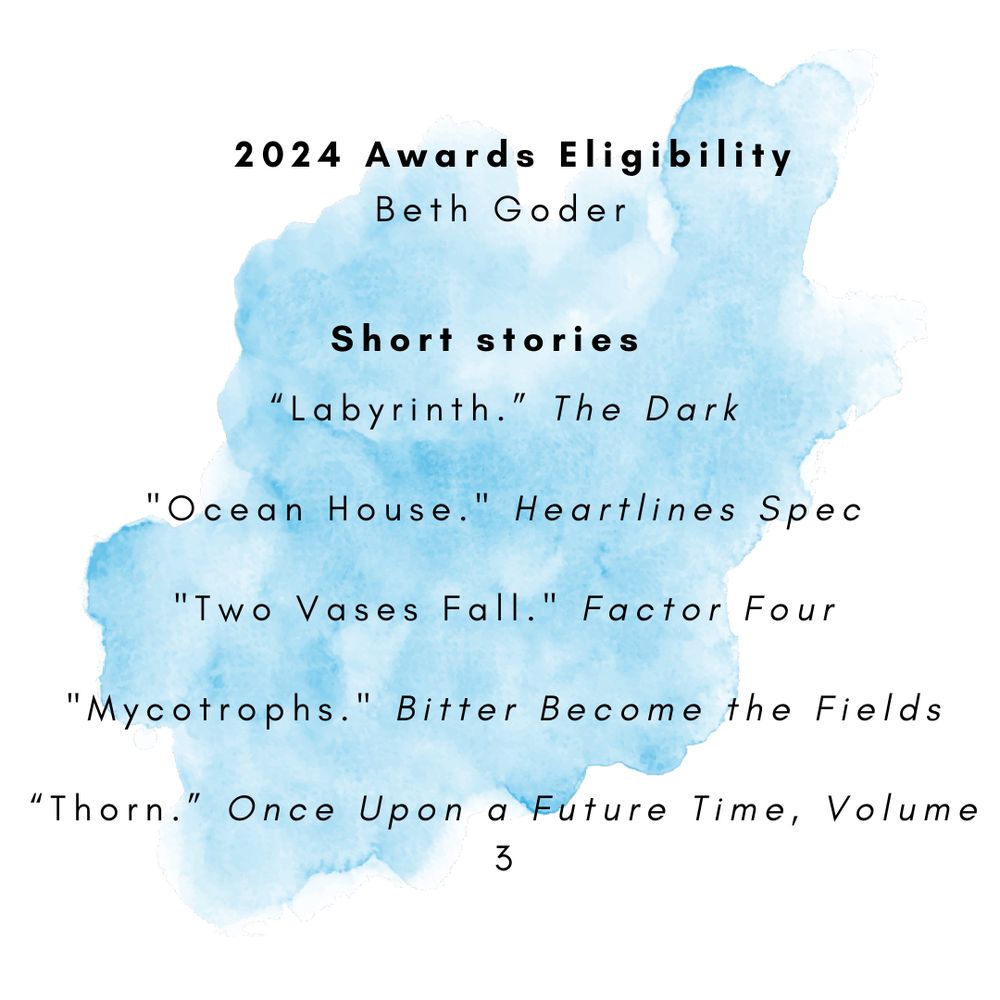 2024 Awards Eligibility
Beth Goder

Short stories

“Labyrinth.” The Dark

"Ocean House." Heartlines Spec

"Two Vases Fall." Factor Four

"Mycotrophs." Bitter Become the Fields

“Thorn.” Once Upon a Future Time, Volume 3